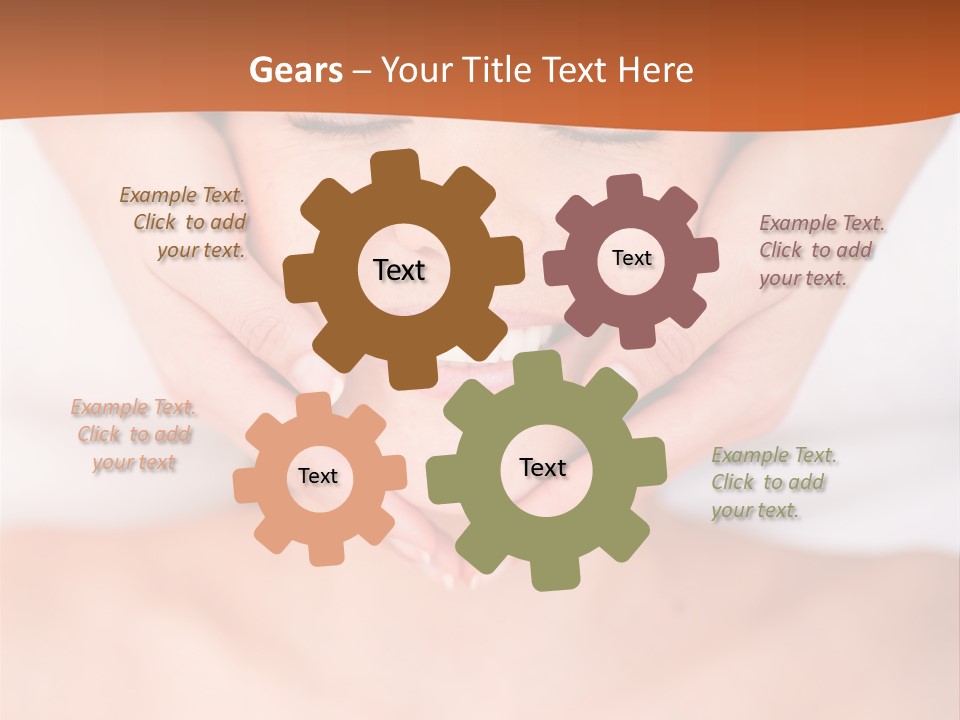 Gears – Your Title Text Here

Example Text. Click to add your text.

Text

Text

Example Text. Click to add your text.

Example Text. Click to add your text

Text

Text

Example Text. Click to add your text.